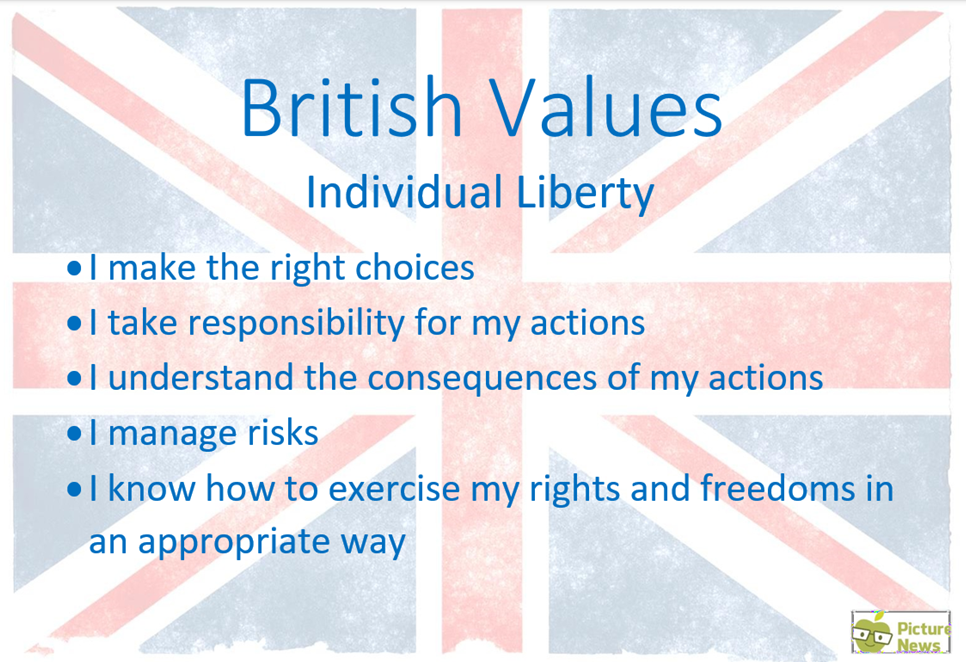 British Values

Individual Liberty

• I make the right choices
• I take responsibility for my actions
• I understand the consequences of my actions
• I manage risks
• I know how to exercise my rights and freedoms in an appropriate way

Picture News